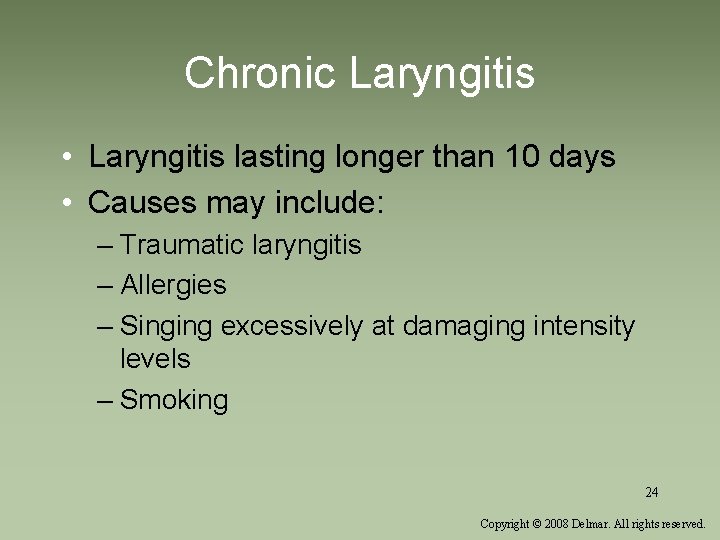 Chronic Laryngitis

• Laryngitis lasting longer than 10 days
• Causes may include:
– Traumatic laryngitis
– Allergies
– Singing excessively at damaging intensity levels
– Smoking

24

Copyright © 2008 Delmar. All rights reserved.